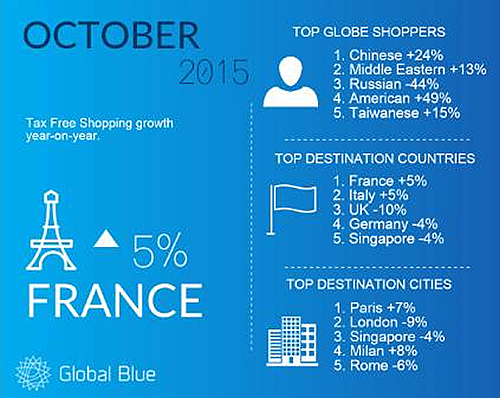 OCTOBER
2015

Tax Free Shopping growth year-on-year.

5%
FRANCE

Global Blue

TOP GLOBE SHOPPERS
1. Chinese +24%
2. Middle Eastern +13%
3. Russian -44%
4. American +49%
5. Taiwanese +15%

TOP DESTINATION COUNTRIES
1. France +5%
2. Italy +5%
3. UK -10%
4. Germany -4%
5. Singapore -4%

TOP DESTINATION CITIES
1. Paris +7%
2. London -9%
3. Singapore -4%
4. Milan +8%
5. Rome -6%